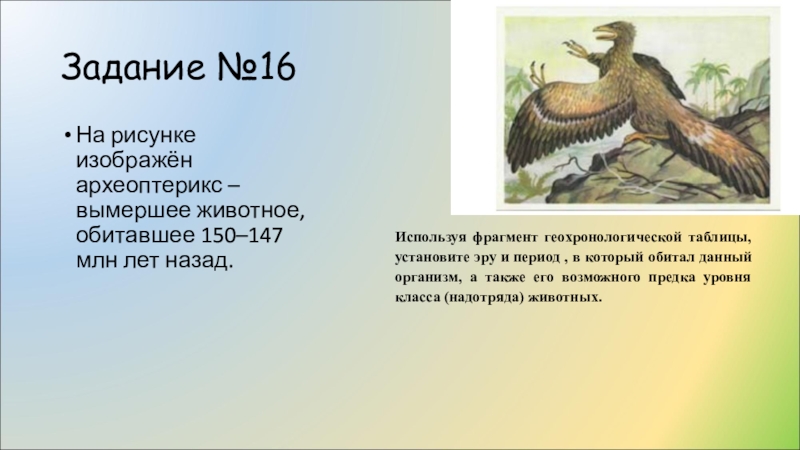 Задание №16

• На рисунке изображён археоптерикс – вымершее животное, обитавшее 150–147 млн лет назад.

Используя фрагмент геохронологической таблицы, установите эру и период , в который обитал данный организм, а также его возможного предка уровня класса (надотряда) животных.